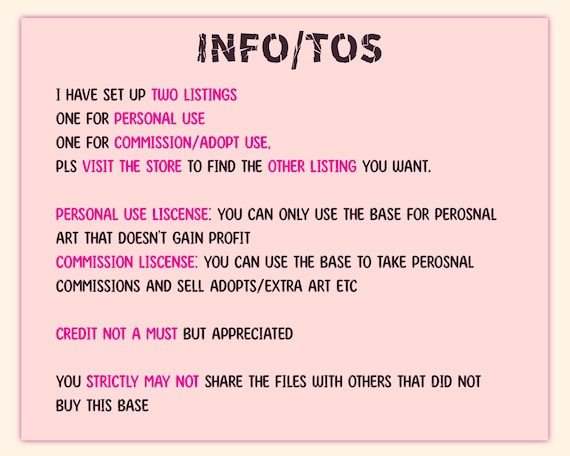 INFO/TOS

I HAVE SET UP TWO LISTINGS
ONE FOR PERSONAL USE
ONE FOR COMMISSION/ADOPT USE,
PLS VISIT THE STORE TO FIND THE OTHER LISTING YOU WANT.

PERSONAL USE LISCENSE: YOU CAN ONLY USE THE BASE FOR PEROSNAL ART THAT DOESN'T GAIN PROFIT
COMMISSION LISCENSE: YOU CAN USE THE BASE TO TAKE PEROSNAL COMMISSIONS AND SELL ADOPTS/EXTRA ART ETC

CREDIT NOT A MUST BUT APPRECIATED

YOU STRICTLY MAY NOT SHARE THE FILES WITH OTHERS THAT DID NOT BUY THIS BASE